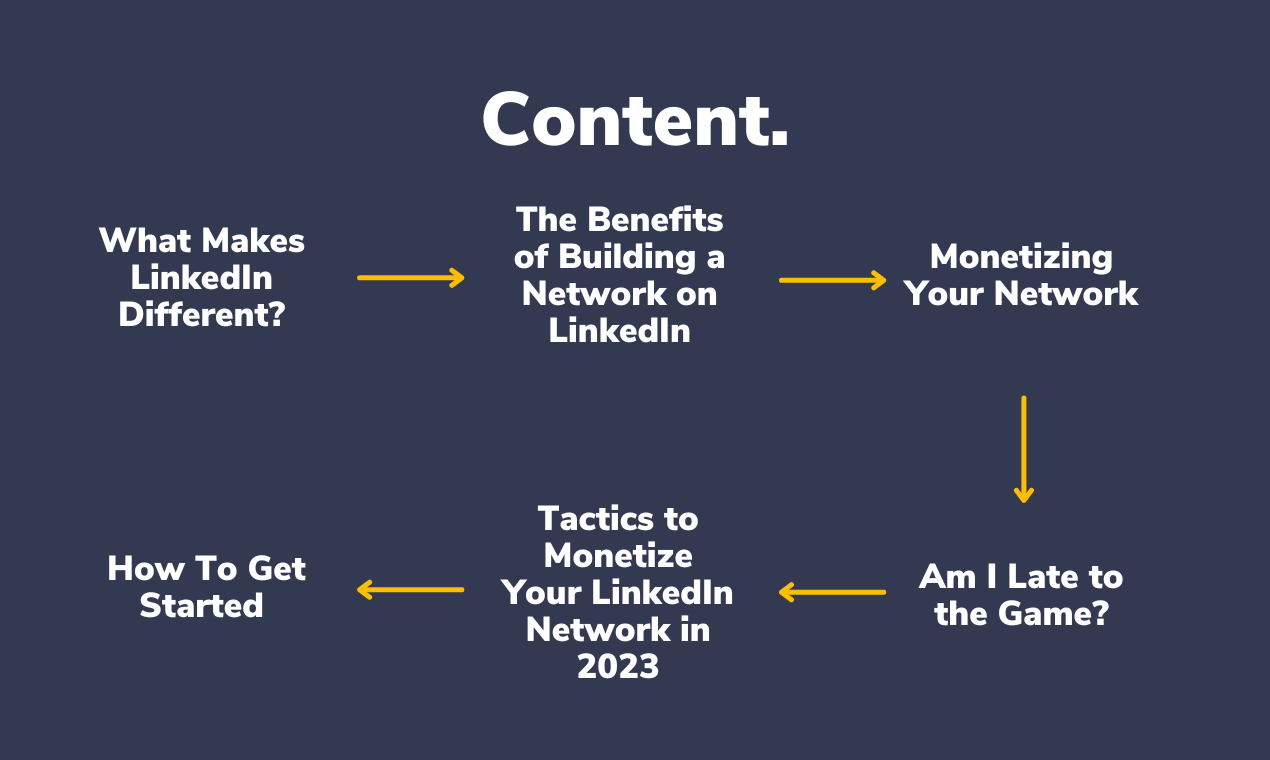 Content.

What Makes LinkedIn Different?

The Benefits of Building a Network on LinkedIn

Monetizing Your Network

Am I Late to the Game?

Tactics to Monetize Your LinkedIn Network in 2023

How To Get Started